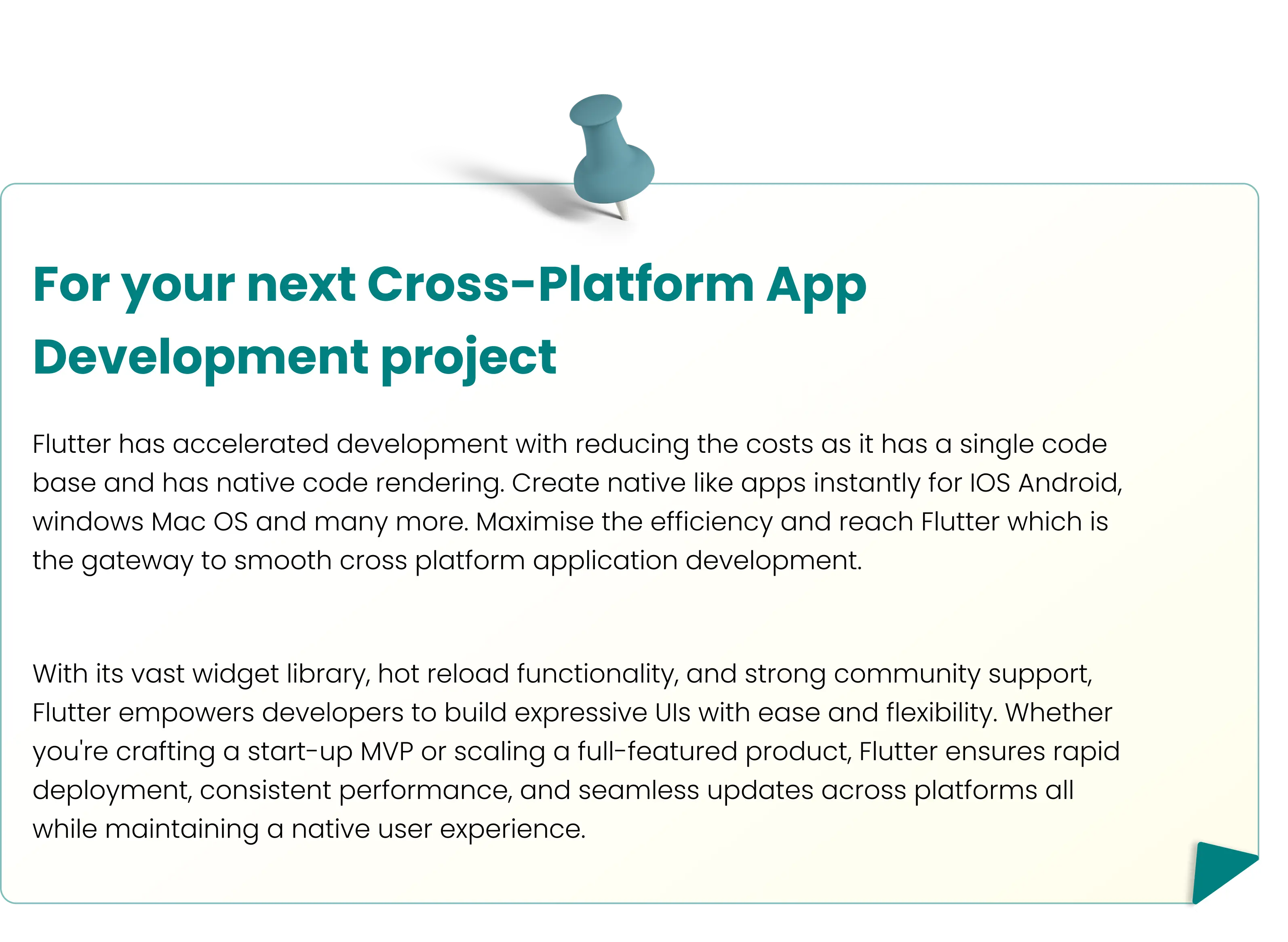 For your next Cross-Platform App Development project

Flutter has accelerated development with reducing the costs as it has a single code base and has native code rendering. Create native like apps instantly for IOS Android, windows Mac OS and many more. Maximise the efficiency and reach Flutter which is the gateway to smooth cross platform application development.

With its vast widget library, hot reload functionality, and strong community support, Flutter empowers developers to build expressive UIs with ease and flexibility. Whether you're crafting a start-up MVP or scaling a full-featured product, Flutter ensures rapid deployment, consistent performance, and seamless updates across platforms all while maintaining a native user experience.